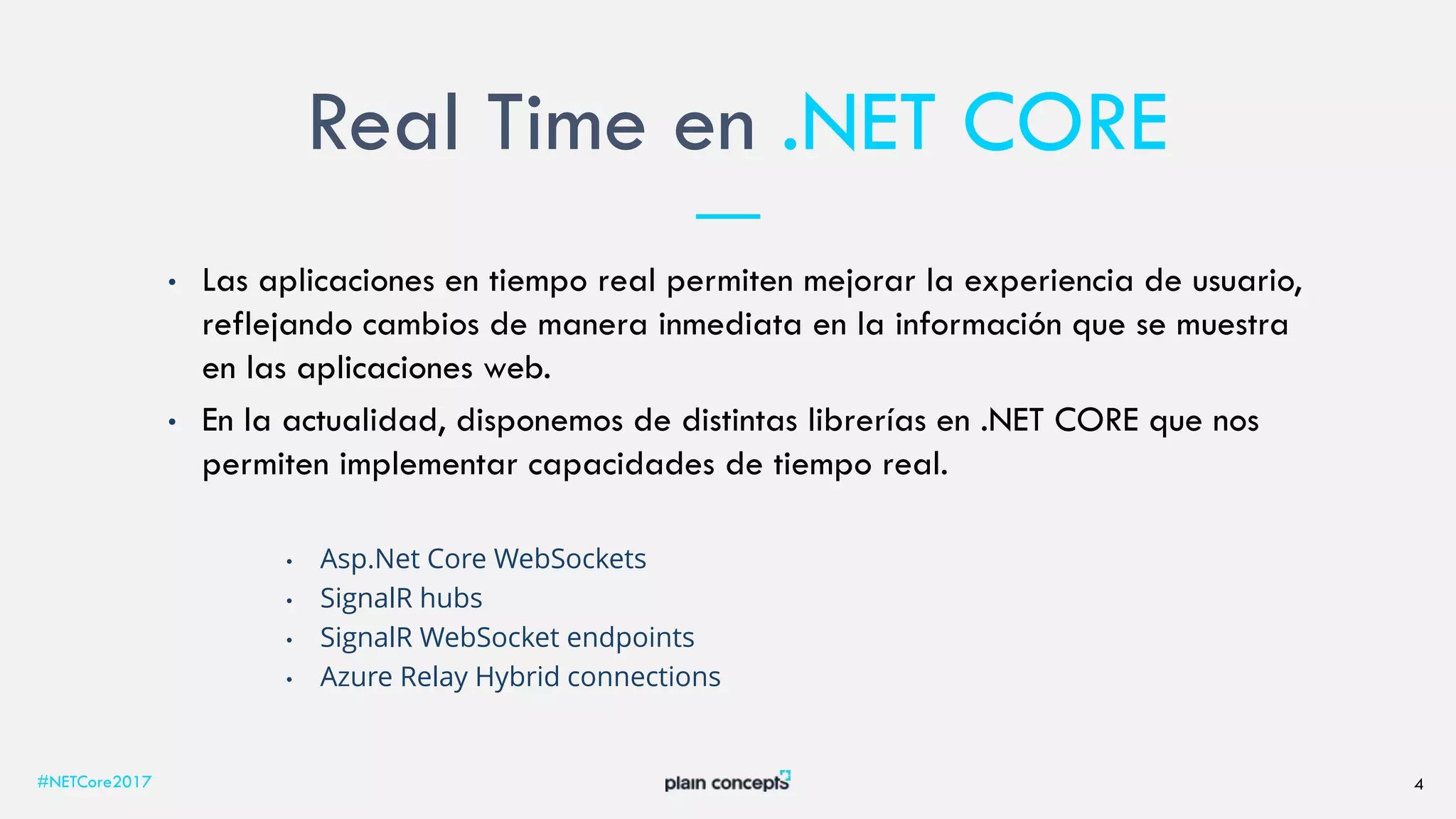 Real Time en .NET CORE

• Las aplicaciones en tiempo real permiten mejorar la experiencia de usuario, reflejando cambios de manera inmediata en la información que se muestra en las aplicaciones web.
• En la actualidad, disponemos de distintas librerías en .NET CORE que nos permiten implementar capacidades de tiempo real.

• Asp.Net Core WebSockets
• SignalR hubs
• SignalR WebSocket endpoints
• Azure Relay Hybrid connections

#NETCore2017

plain concepts

4